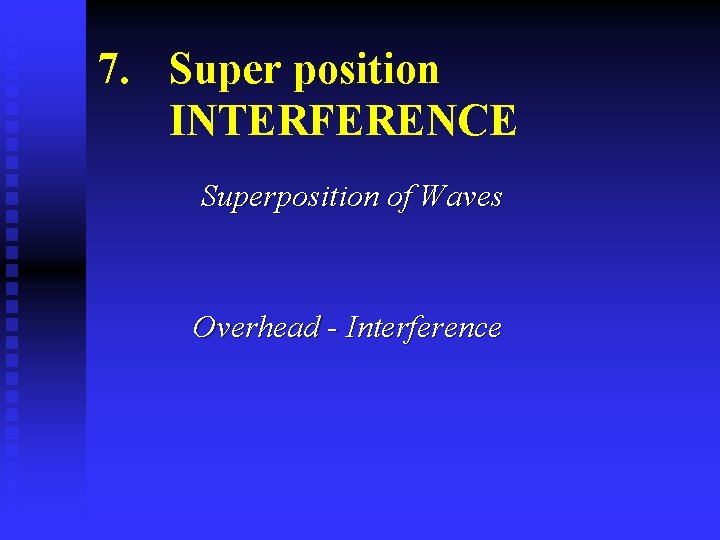 7. Super position
INTERFERENCE

Superposition of Waves

Overhead - Interference